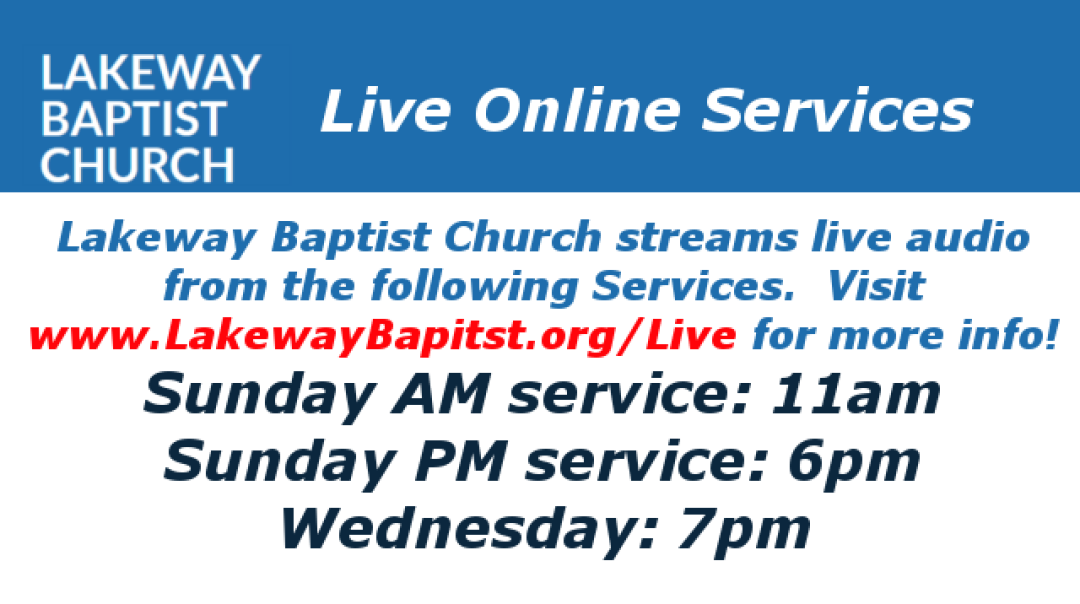 LAKEWAY BAPTIST CHURCH

Live Online Services

Lakeway Baptist Church streams live audio from the following Services. Visit www.LakewayBapitst.org/Live for more info!

Sunday AM service: 11am
Sunday PM service: 6pm
Wednesday: 7pm